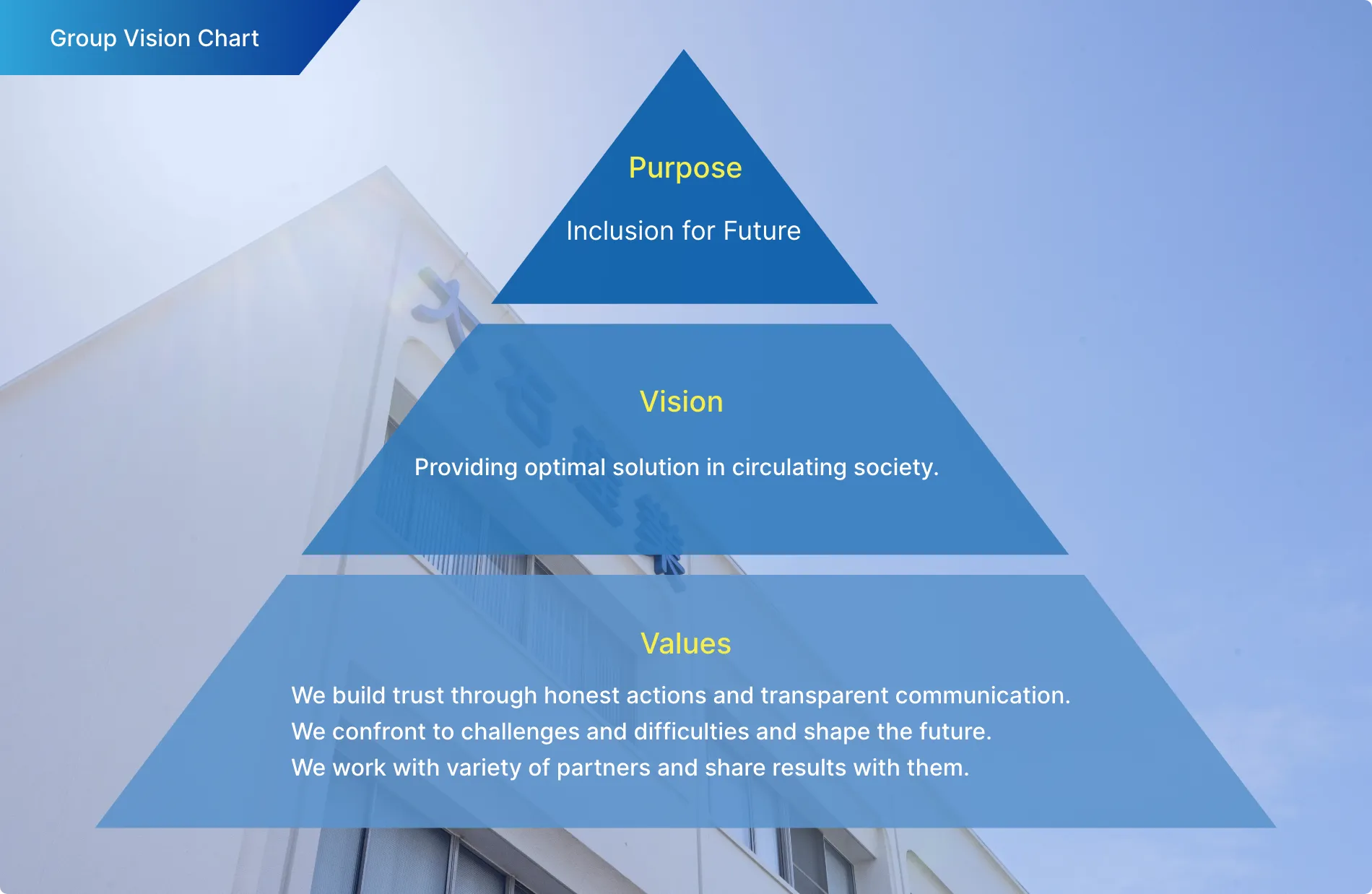 Group Vision Chart

Purpose

Inclusion for Future

Vision

Providing optimal solution in circulating society.

Values

We build trust through honest actions and transparent communication.
We confront to challenges and difficulties and shape the future.
We work with variety of partners and share results with them.